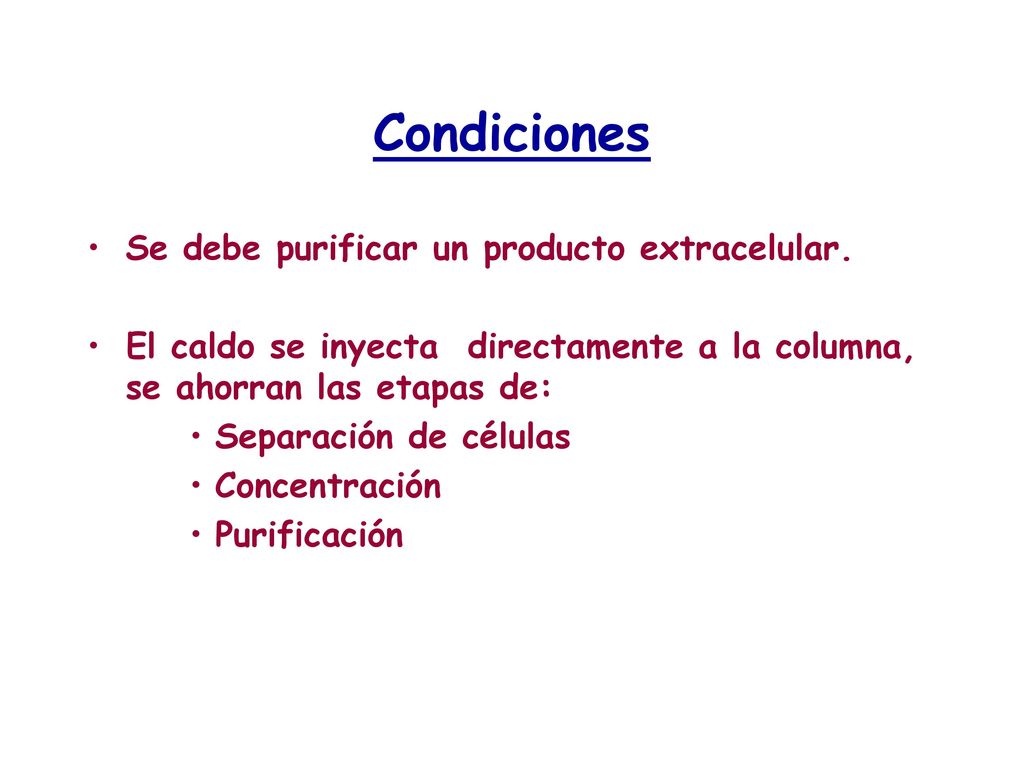 Condiciones

• Se debe purificar un producto extracelular.

• El caldo se inyecta directamente a la columna, se ahorran las etapas de:
  • Separación de células
  • Concentración
  • Purificación